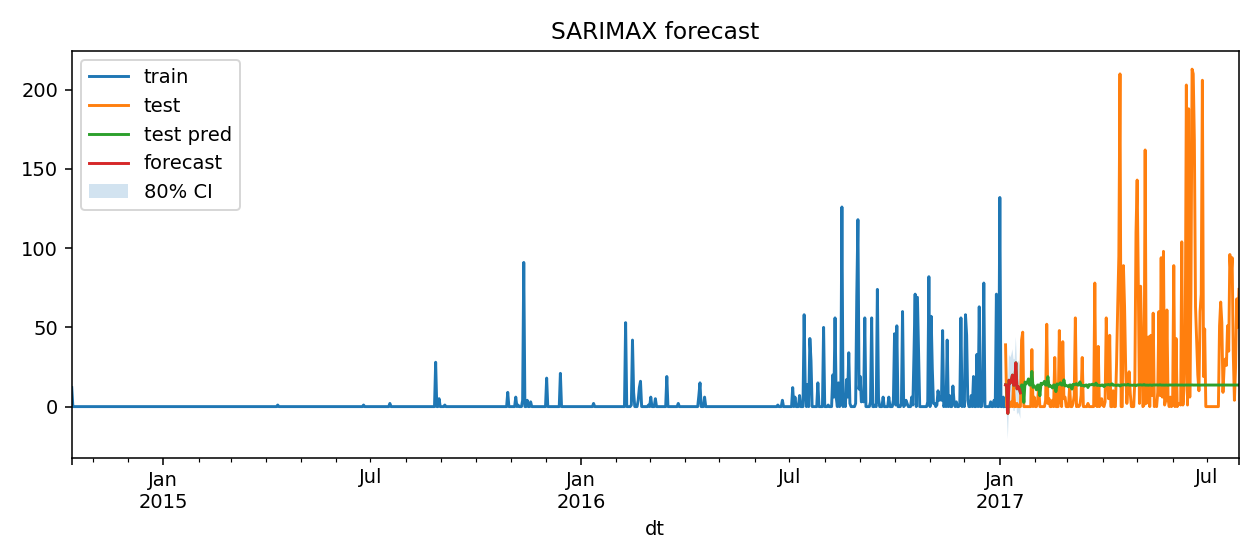 SARIMAX forecast

train
test
test pred
forecast
80% CI

200
150
100
50
0

Jan
2015
Jul
Jan
2016
Jul
Jan
2017
Jul

dt